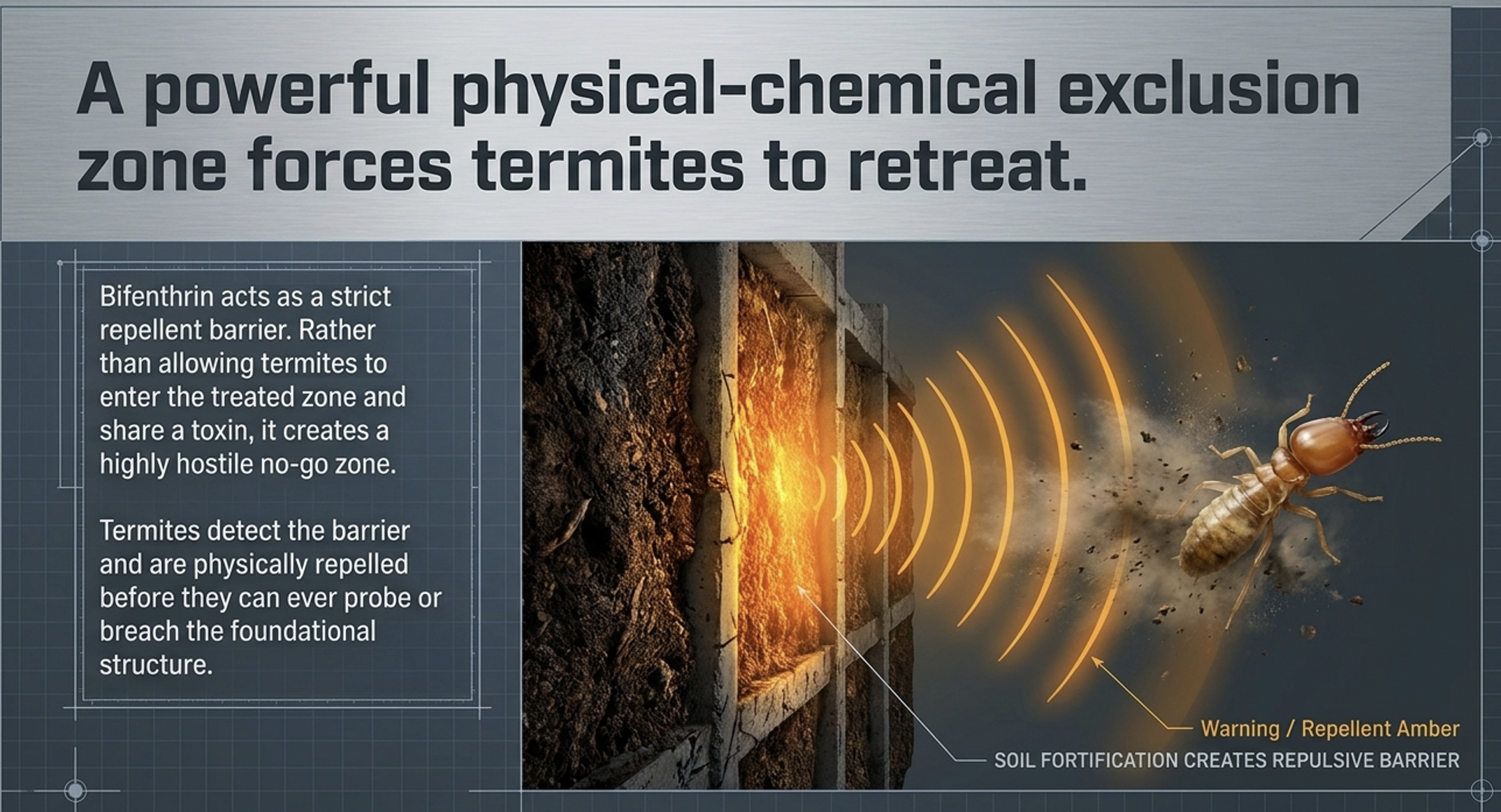 A powerful physical-chemical exclusion zone forces termites to retreat.

Bifenthrin acts as a strict repellent barrier. Rather than allowing termites to enter the treated zone and share a toxin, it creates a highly hostile no-go zone.

Termites detect the barrier and are physically repelled before they can ever probe or breach the foundational structure.

Warning / Repellent Amber

SOIL FORTIFICATION CREATES REPULSIVE BARRIER